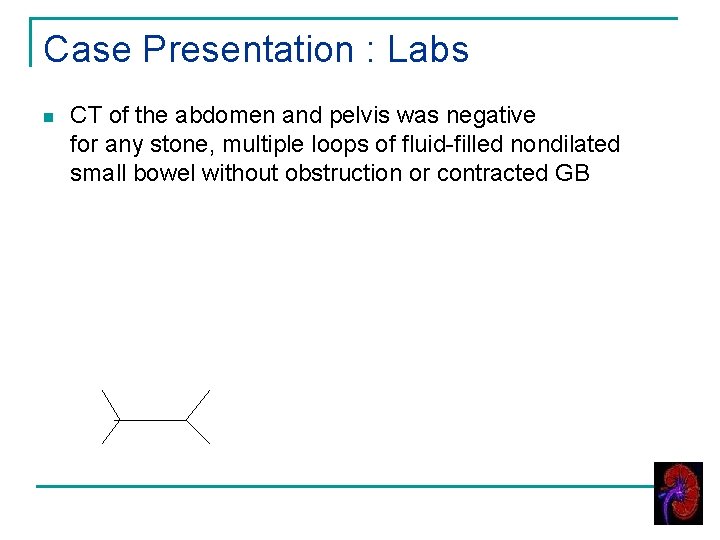 Case Presentation : Labs

CT of the abdomen and pelvis was negative for any stone, multiple loops of fluid-filled nondilated small bowel without obstruction or contracted GB